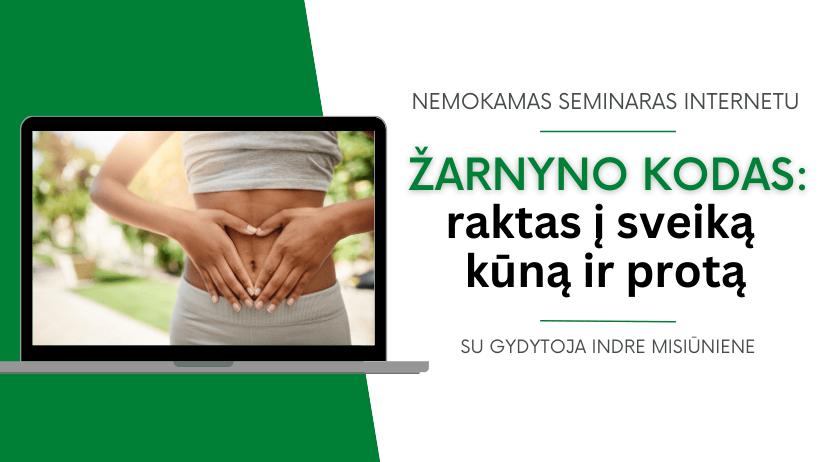 NEMOKAMAS SEMINARAS INTERNETU

ŽARNYNO KODAS: raktas į sveiką kūną ir protą

SU GYDYTOJA INDRE MISIŪNIENE